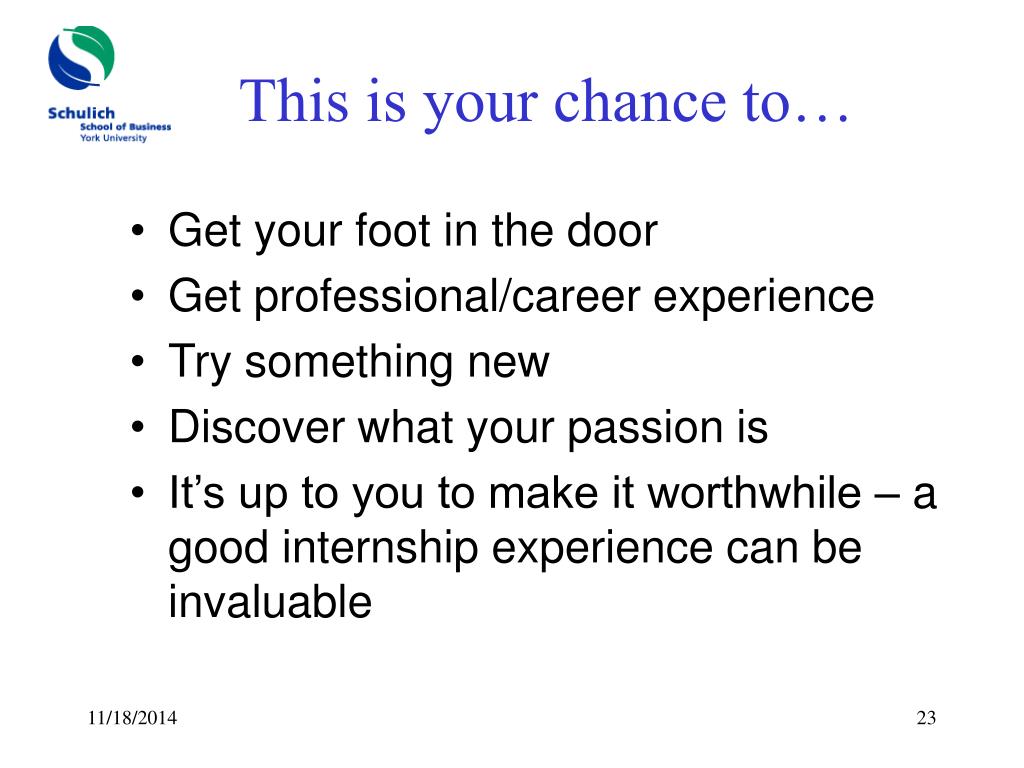 Schulich
School of Business
York University

This is your chance to…

• Get your foot in the door
• Get professional/career experience
• Try something new
• Discover what your passion is
• It’s up to you to make it worthwhile – a good internship experience can be invaluable

11/18/2014

23